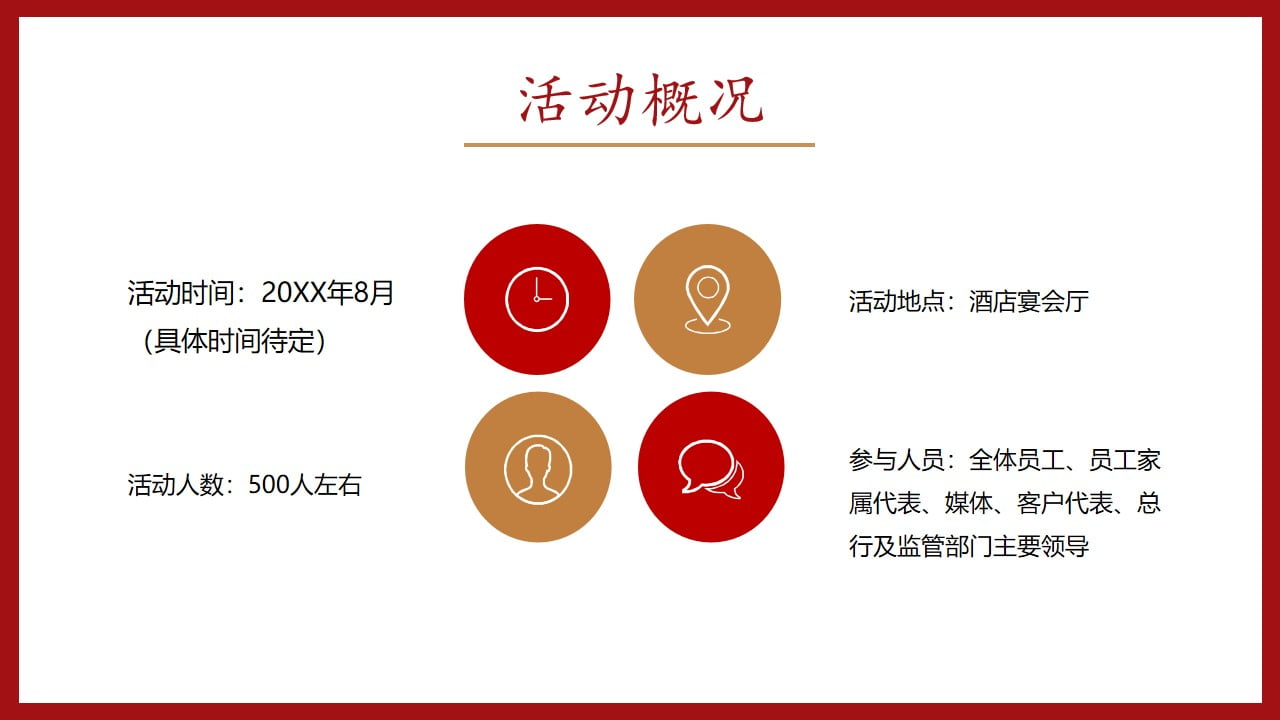 活动概况

活动时间：20XX年8月（具体时间待定）

活动地点：酒店宴会厅

活动人数：500人左右

参与人员：全体员工、员工家属代表、媒体、客户代表、总行及监管部门主要领导